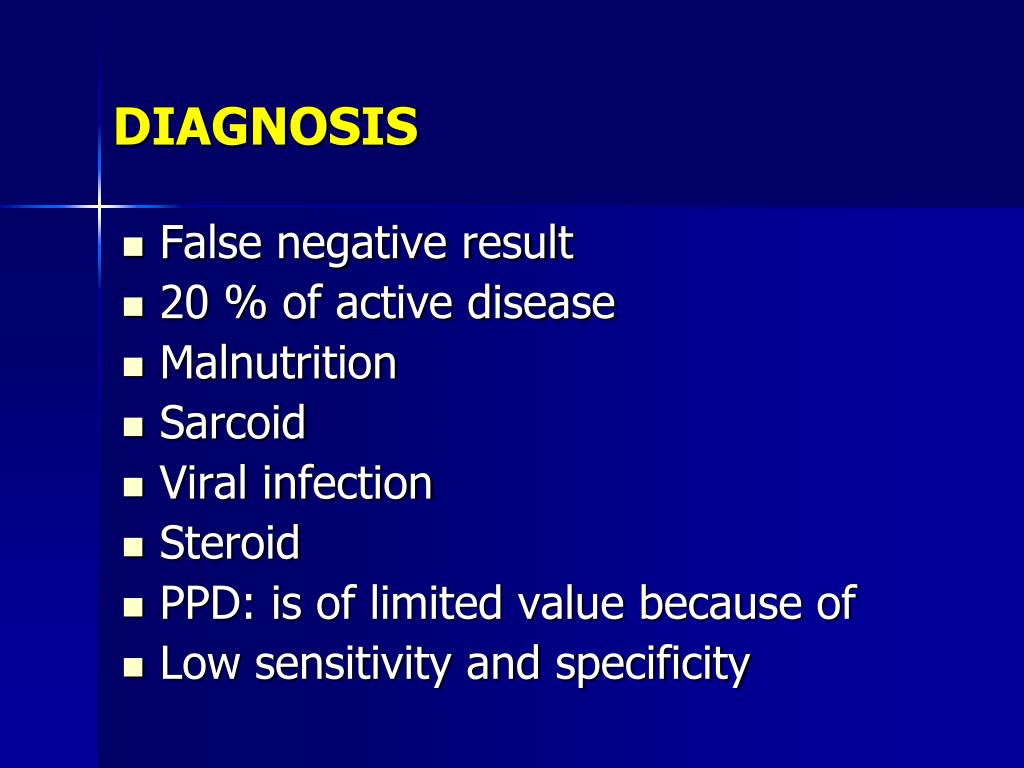 DIAGNOSIS

- False negative result
- 20 % of active disease
- Malnutrition
- Sarcoid
- Viral infection
- Steroid
- PPD: is of limited value because of
- Low sensitivity and specificity